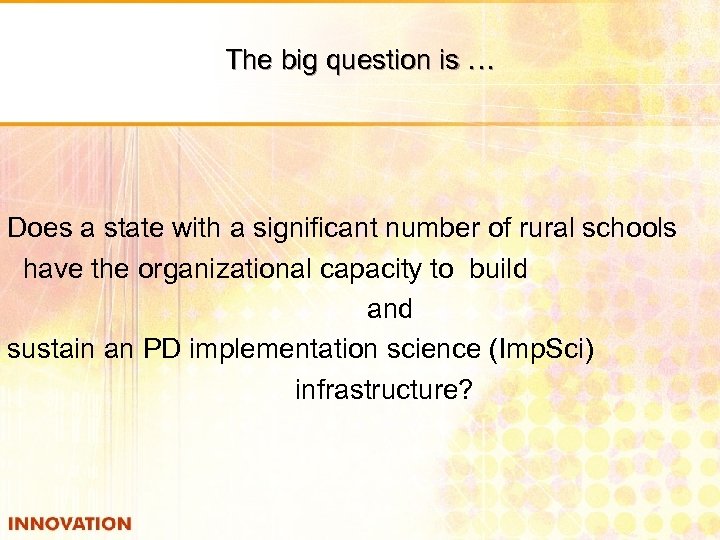 The big question is …

Does a state with a significant number of rural schools have the organizational capacity to build
and
sustain an PD implementation science (ImpSci) infrastructure?

INNOVATION